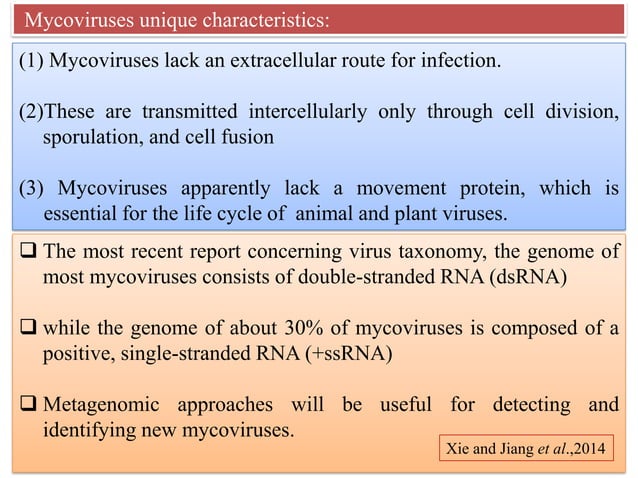 Mycoviruses unique characteristics:

(1) Mycoviruses lack an extracellular route for infection.

(2)These are transmitted intercellularly only through cell division, sporulation, and cell fusion

(3) Mycoviruses apparently lack a movement protein, which is essential for the life cycle of animal and plant viruses.

❑ The most recent report concerning virus taxonomy, the genome of most mycoviruses consists of double-stranded RNA (dsRNA)

❑ while the genome of about 30% of mycoviruses is composed of a positive, single-stranded RNA (+ssRNA)

❑ Metagenomic approaches will be useful for detecting and identifying new mycoviruses.

Xie and Jiang et al.,2014